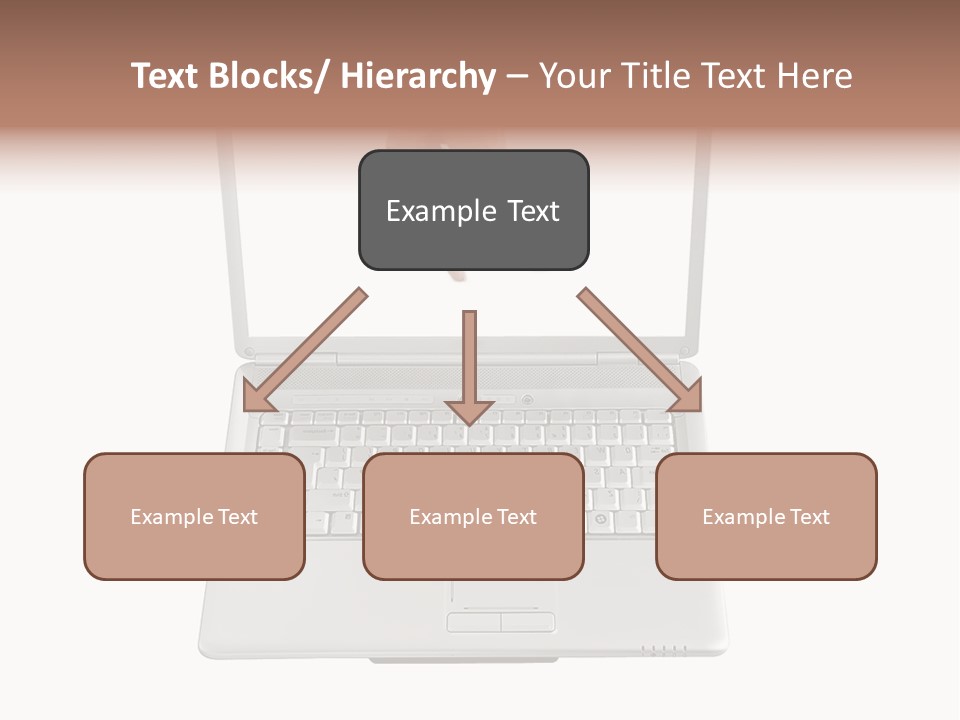 Text Blocks/ Hierarchy – Your Title Text Here

Example Text

Example Text

Example Text

Example Text